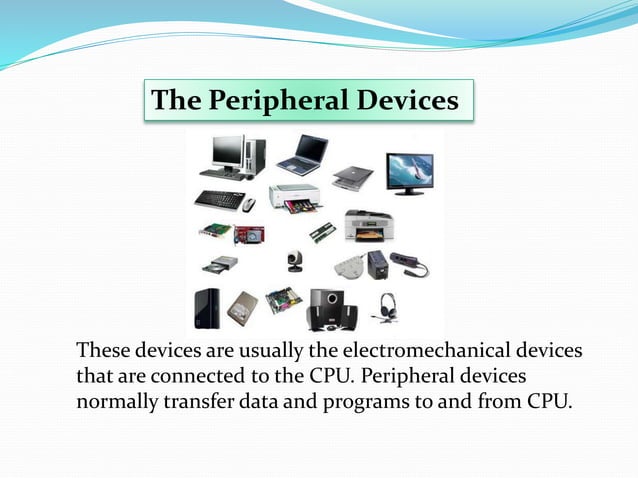 The Peripheral Devices

These devices are usually the electromechanical devices that are connected to the CPU. Peripheral devices normally transfer data and programs to and from CPU.